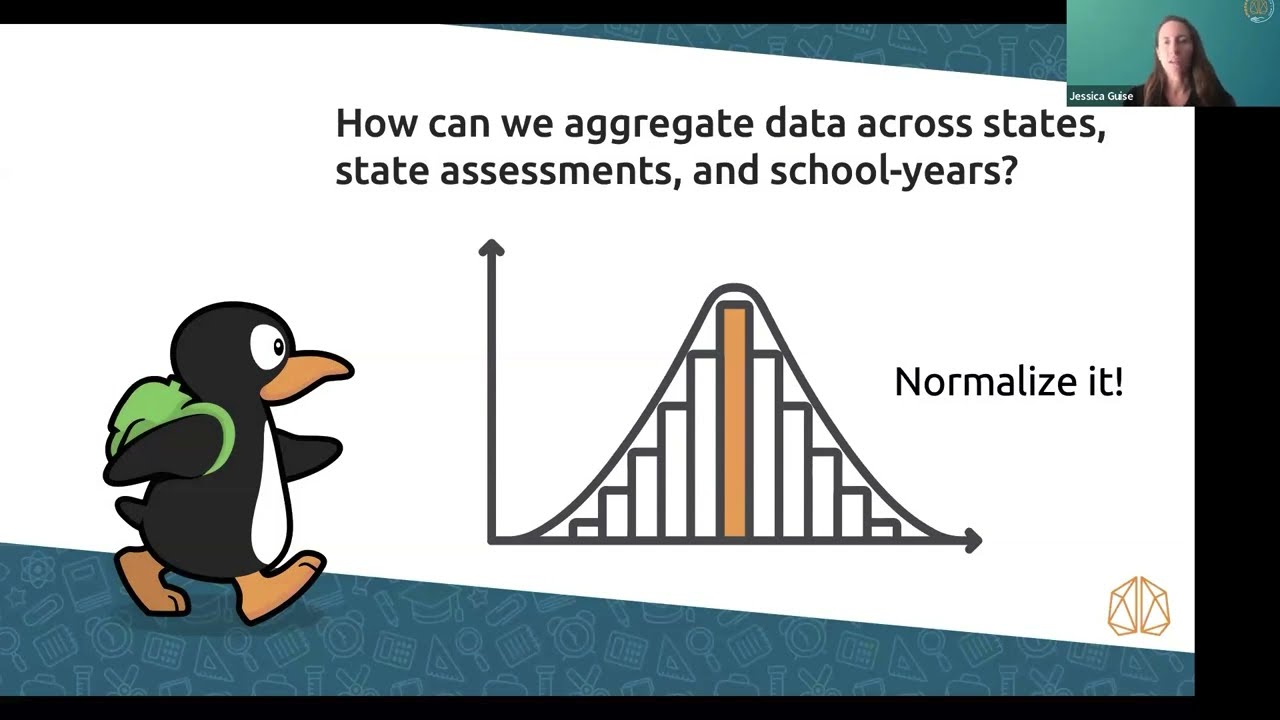 Jessica Guise

How can we aggregate data across states, state assessments, and school-years?

Normalize it!